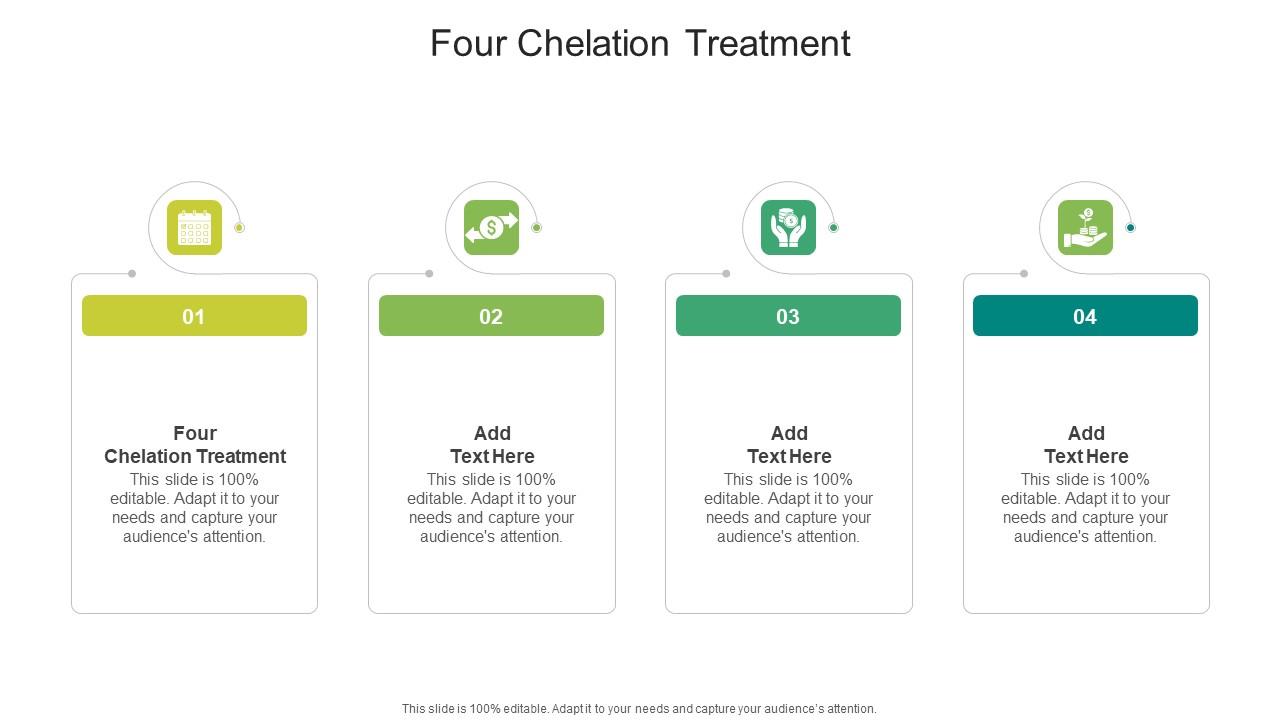 Four Chelation Treatment

01

Four Chelation Treatment

This slide is 100% editable. Adapt it to your needs and capture your audience's attention.

02

Add Text Here

This slide is 100% editable. Adapt it to your needs and capture your audience's attention.

03

Add Text Here

This slide is 100% editable. Adapt it to your needs and capture your audience's attention.

04

Add Text Here

This slide is 100% editable. Adapt it to your needs and capture your audience's attention.

This slide is 100% editable. Adapt it to your needs and capture your audience's attention.